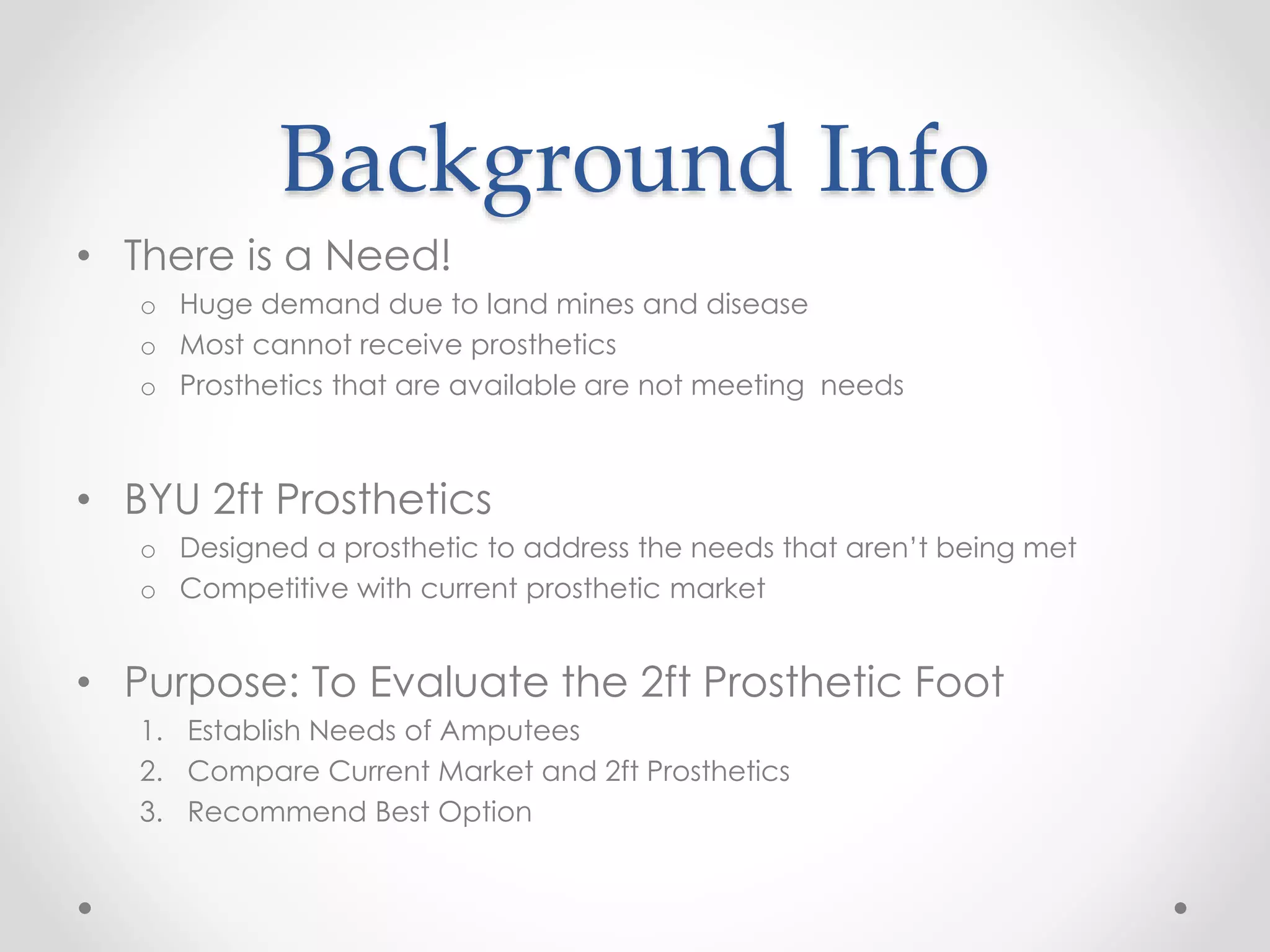 Background Info

• There is a Need!
 o Huge demand due to land mines and disease
 o Most cannot receive prosthetics
 o Prosthetics that are available are not meeting needs

• BYU 2ft Prosthetics
 o Designed a prosthetic to address the needs that aren't being met
 o Competitive with current prosthetic market

• Purpose: To Evaluate the 2ft Prosthetic Foot
 1. Establish Needs of Amputees
 2. Compare Current Market and 2ft Prosthetics
 3. Recommend Best Option